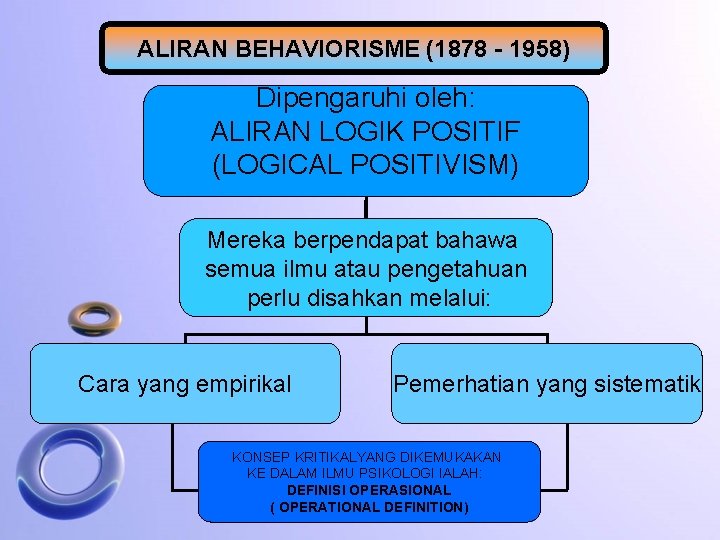 ALIRAN BEHAVIORISME (1878 - 1958)

Dipengaruhi oleh:
ALIRAN LOGIK POSITIF
(LOGICAL POSITIVISM)

Mereka berpendapat bahawa semua ilmu atau pengetahuan perlu disahkan melalui:

Cara yang empirikal

Pemerhatian yang sistematik

KONSEP KRITIKALYANG DIKEMUKAKAN KE DALAM ILMU PSIKOLOGI IALAH:
DEFINISI OPERASIONAL
( OPERATIONAL DEFINITION)